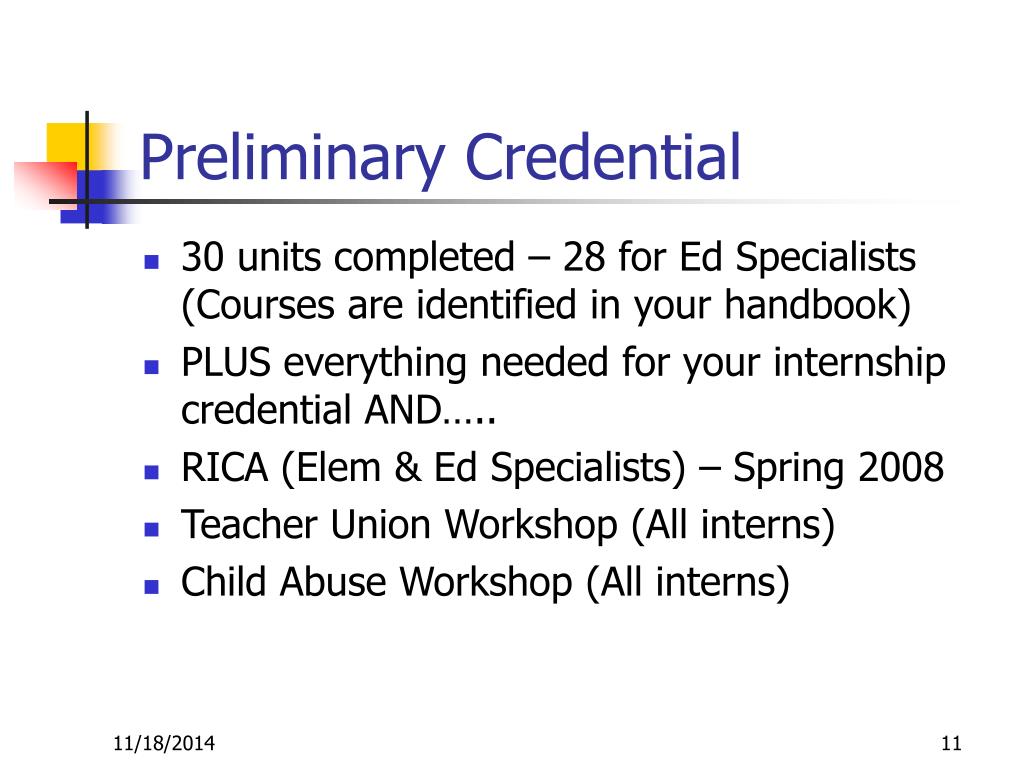 Preliminary Credential

- 30 units completed – 28 for Ed Specialists (Courses are identified in your handbook)
- PLUS everything needed for your internship credential AND…..
- RICA (Elem & Ed Specialists) – Spring 2008
- Teacher Union Workshop (All interns)
- Child Abuse Workshop (All interns)

11/18/2014

11